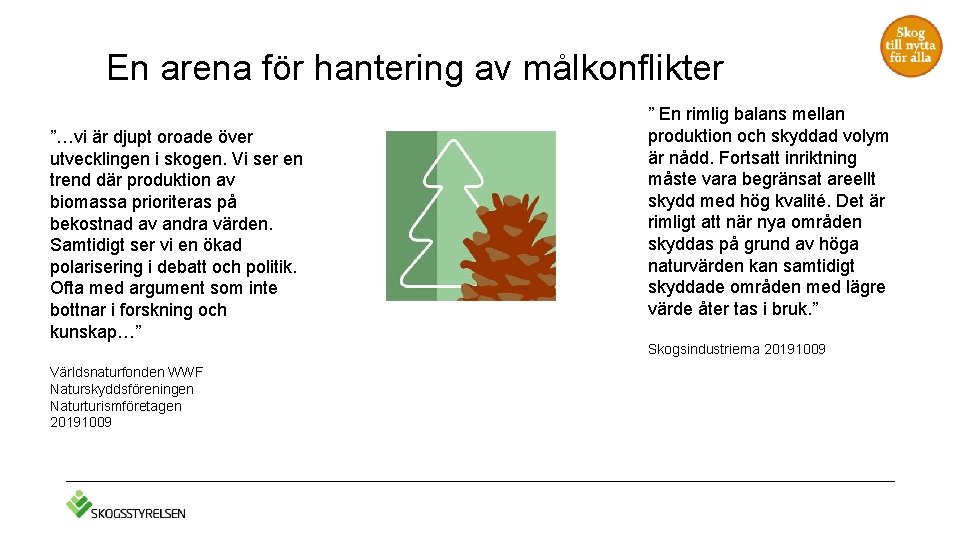 Skog till nytta för alla

En arena för hantering av målkonflikter

”…vi är djupt oroade över utvecklingen i skogen. Vi ser en trend där produktion av biomassa prioriteras på bekostnad av andra värden. Samtidigt ser vi en ökad polarisering i debatt och politik. Ofta med argument som inte bottnar i forskning och kunskap…”

Världsnaturfonden WWF
Naturskyddsföreningen
Naturturismföretagen
20191009

” En rimlig balans mellan produktion och skyddad volym är nådd. Fortsatt inriktning måste vara begränsat areellt skydd med hög kvalité. Det är rimligt att när nya områden skyddas på grund av höga naturvärden kan samtidigt skyddade områden med lägre värde åter tas i bruk.”

Skogsindustrierna 20191009

SKOGSSTYRELSEN